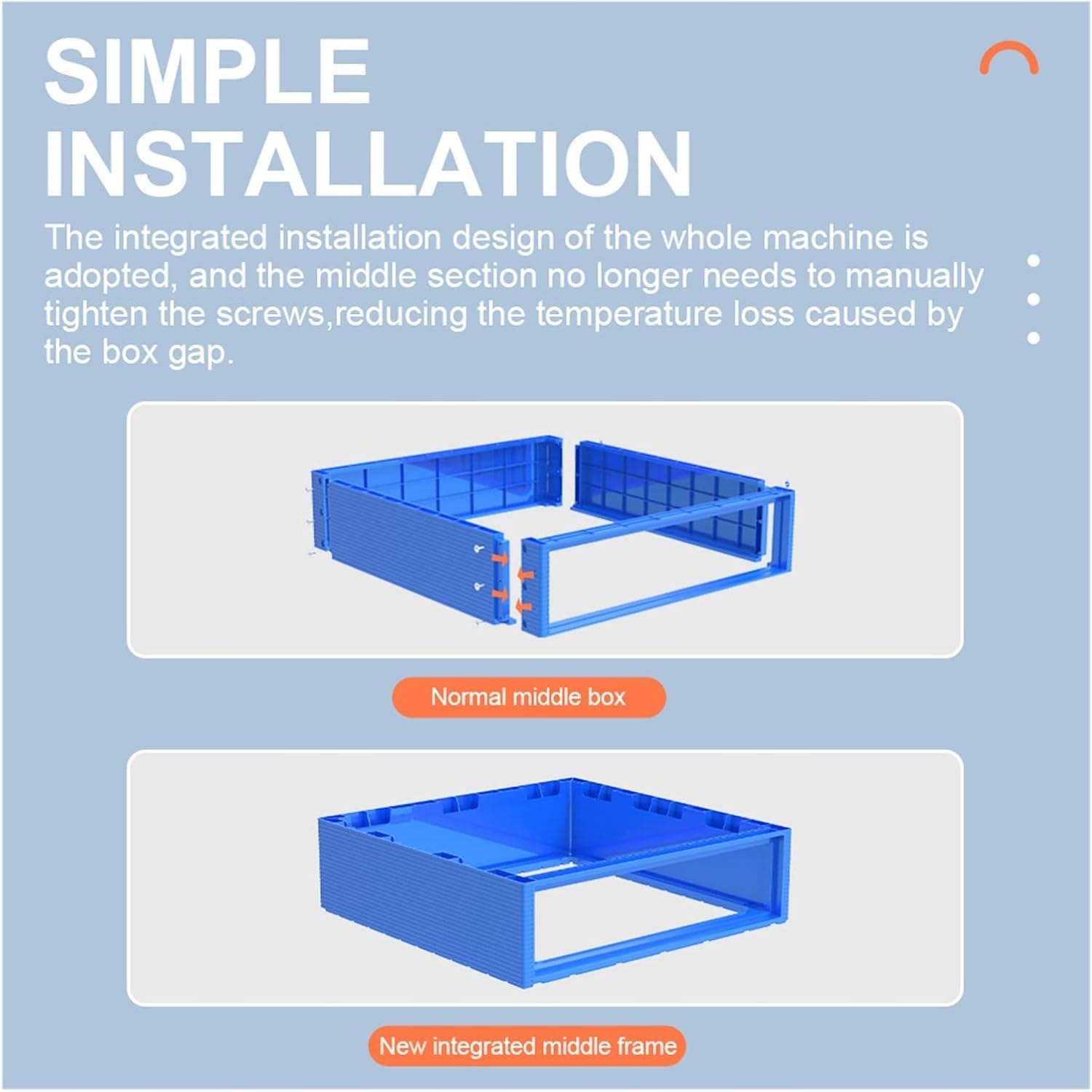 SIMPLE INSTALLATION

The integrated installation design of the whole machine is adopted, and the middle section no longer needs to manually tighten the screws,reducing the temperature loss caused by the box gap.

Normal middle box

New integrated middle frame